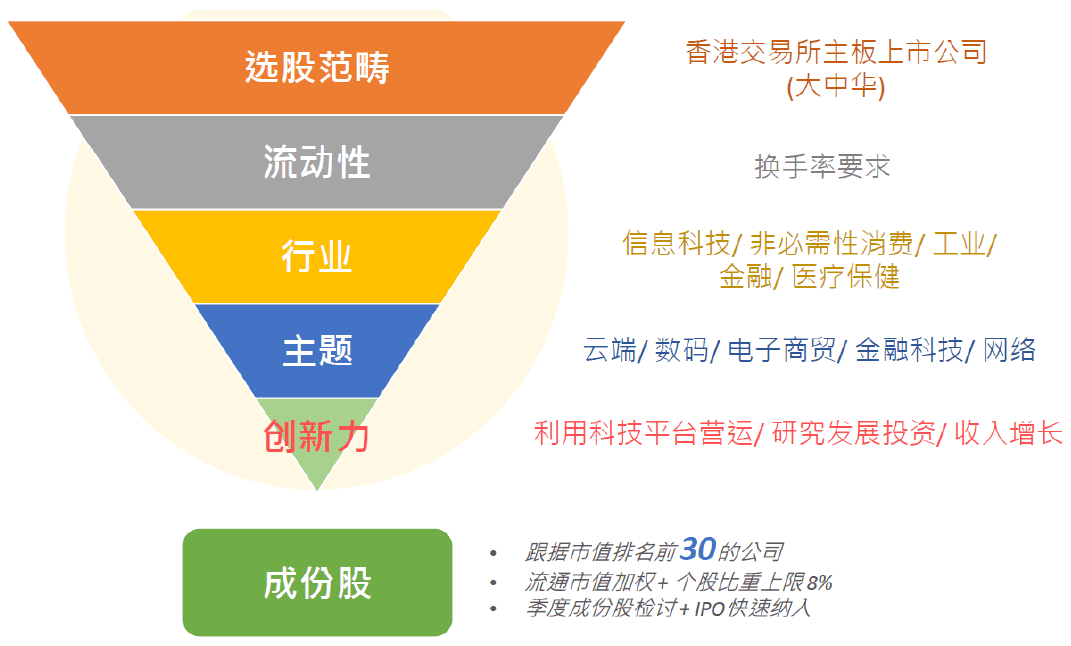 选股范畴

香港交易所主板上市公司 (大中华)

流动性

换手率要求

行业

信息科技/ 非必需性消费/ 工业/ 金融/ 医疗保健

主题

云端/ 数码/ 电子商贸/ 金融科技/ 网络

创新力

利用科技平台营运/ 研究发展投资/ 收入增长

成份股

• 跟据市值排名前30的公司
• 流通市值加权+ 个股比重上限8%
• 季度成份股检讨+ IPO快速纳入